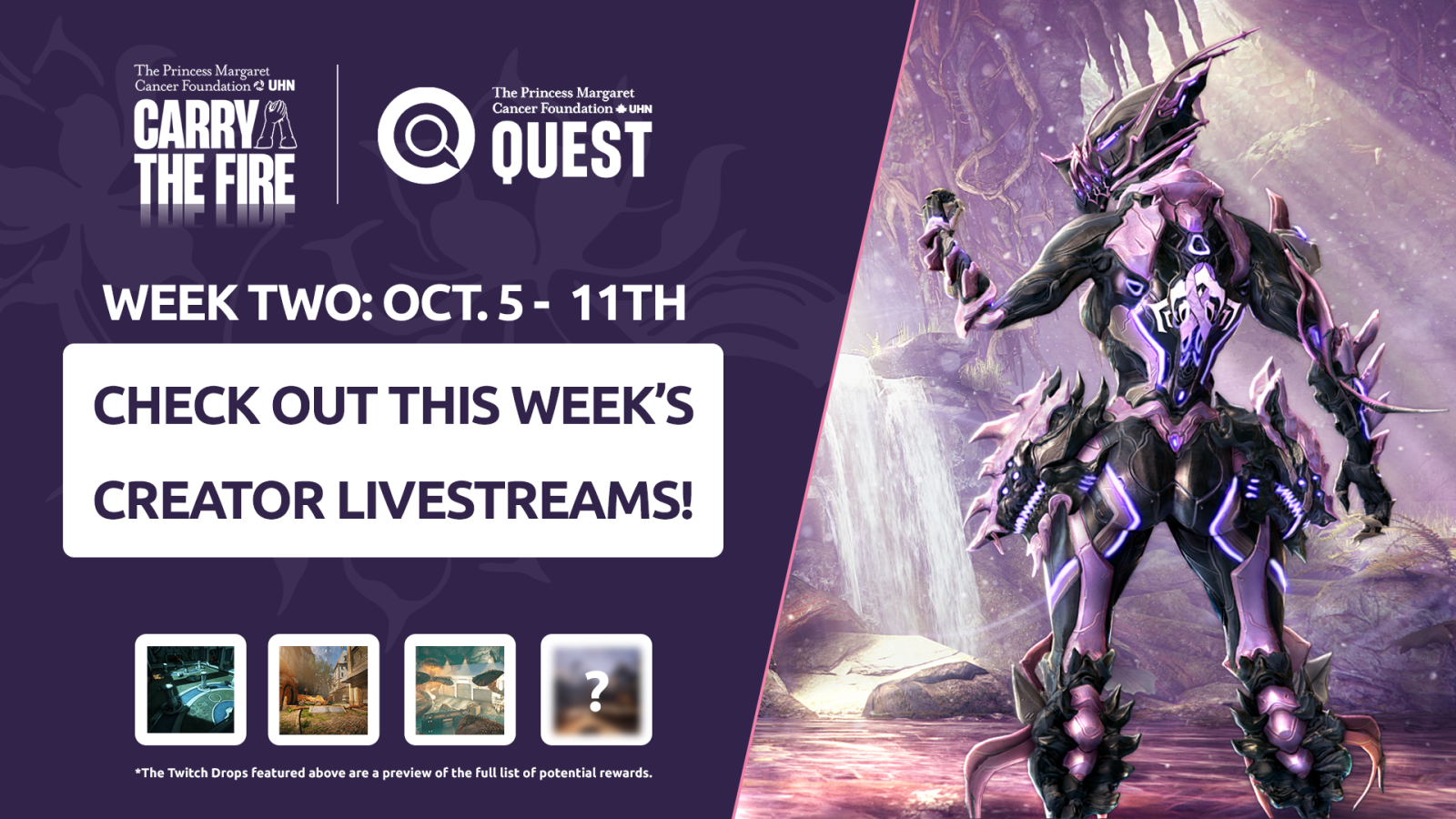 The Princess Margaret Cancer Foundation UHN
CARRY THE FIRE

The Princess Margaret Cancer Foundation UHN
QUEST

WEEK TWO: OCT. 5 - 11TH

CHECK OUT THIS WEEK'S CREATOR LIVESTREAMS!

?

*The Twitch Drops featured above are a preview of the full list of potential rewards.